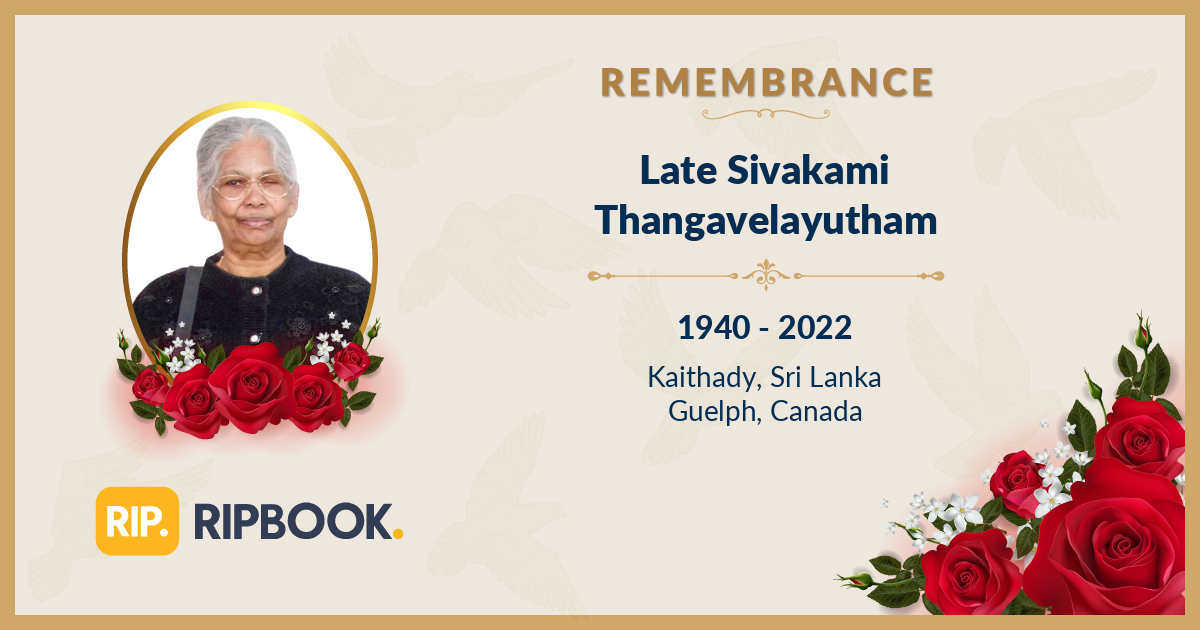 REMEMBRANCE

Late Sivakami Thangavelayutham

1940 - 2022

Kaithady, Sri Lanka
Guelph, Canada

RIP. RIPBOOK.